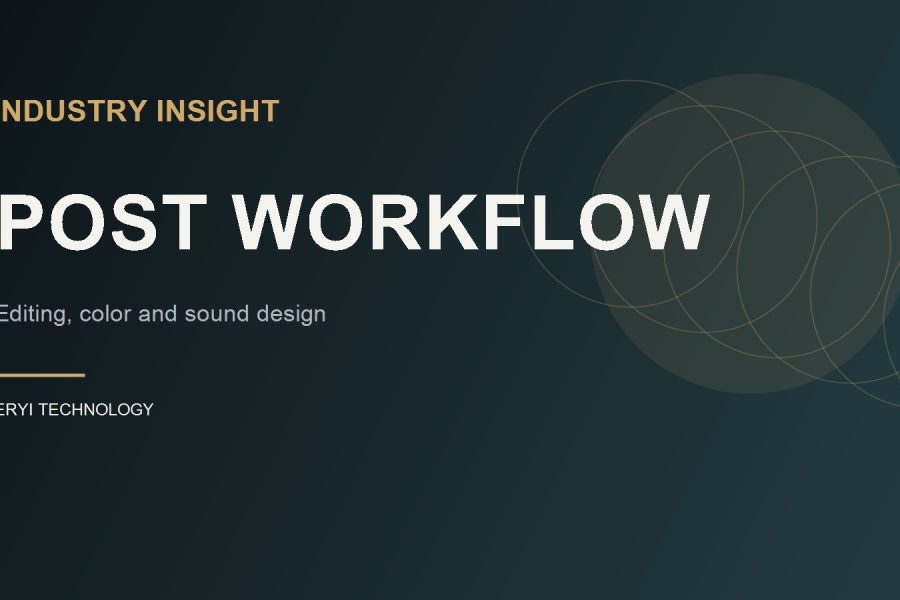 NDUSTRY INSIGHT

POST WORKFLOW

Editing, color and sound design

ERYI TECHNOLOGY